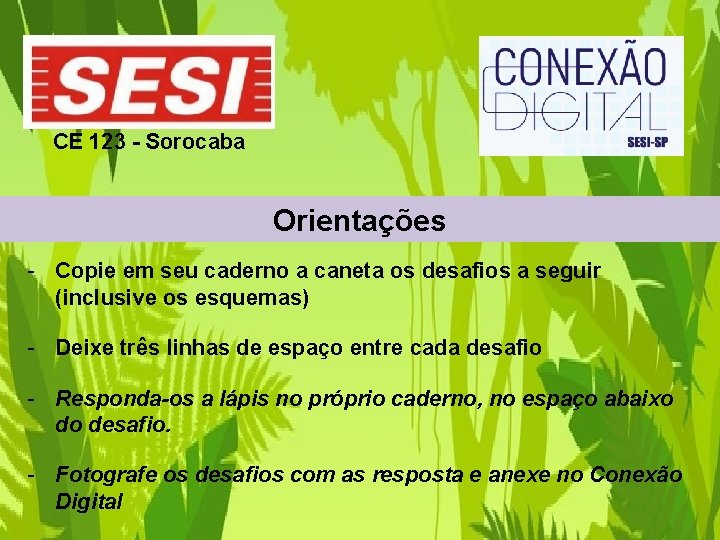 SESI

CE 123 - Sorocaba

CONEXÃO DIGITAL
SESI-SP

Orientações

- Copie em seu caderno a caneta os desafios a seguir (inclusive os esquemas)

- Deixe três linhas de espaço entre cada desafio

- Responda-os a lápis no próprio caderno, no espaço abaixo do desafio.

- Fotografe os desafios com as resposta e anexe no Conexão Digital